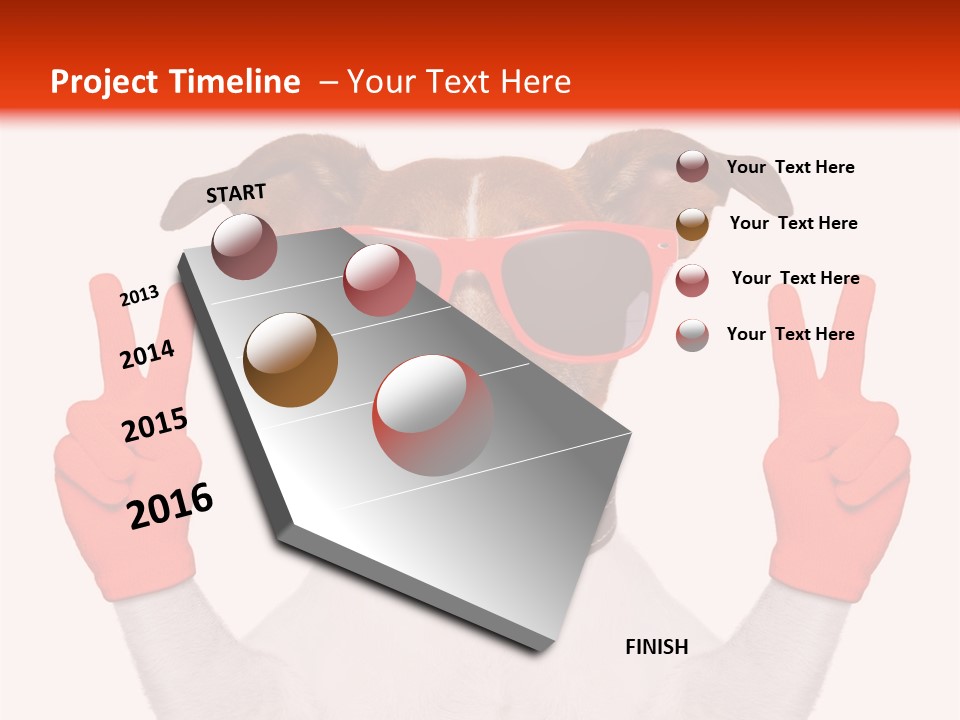 Project Timeline – Your Text Here

START

2013

2014

2015

2016

FINISH

Your Text Here

Your Text Here

Your Text Here

Your Text Here